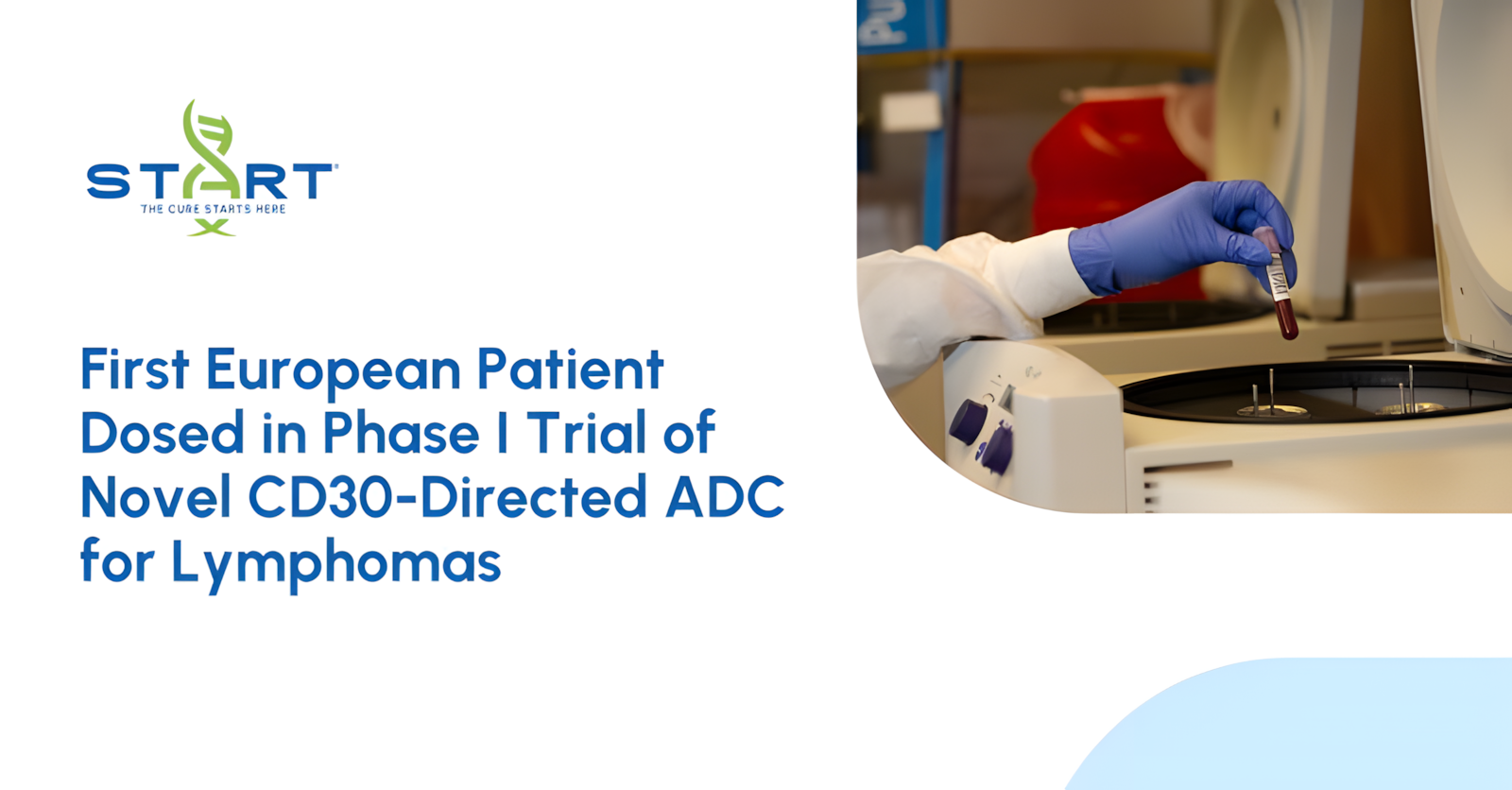 START
THE CURE STARTS HERE

First European Patient Dosed in Phase I Trial of Novel CD30-Directed ADC for Lymphomas